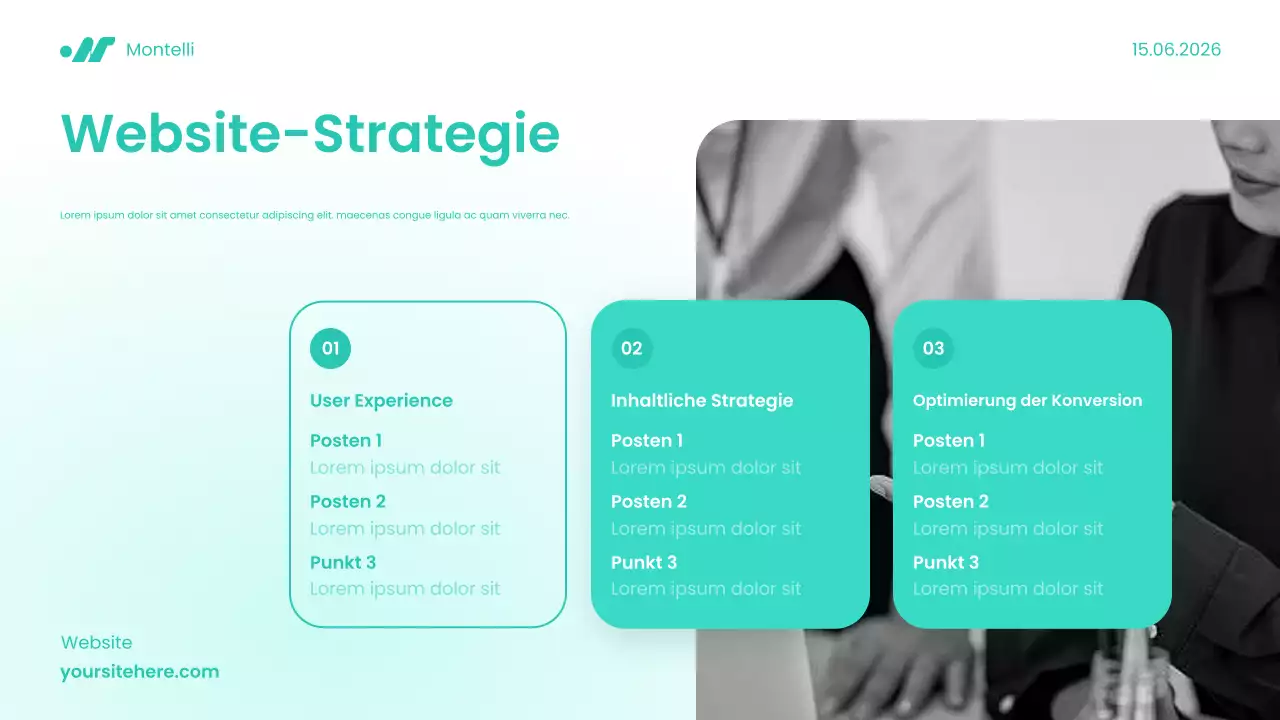 Montelli

15.06.2026

Website-Strategie

Lorem ipsum dolor sit amet consectetur adipiscing elit. maecenas congue ligula ac quam viverra nec.

01

User Experience

Posten 1
Lorem ipsum dolor sit

Posten 2
Lorem ipsum dolor sit

Punkt 3
Lorem ipsum dolor sit

02

Inhaltliche Strategie

Posten 1
Lorem ipsum dolor sit

Posten 2
Lorem ipsum dolor sit

Punkt 3
Lorem ipsum dolor sit

03

Optimierung der Konversion

Posten 1
Lorem ipsum dolor sit

Posten 2
Lorem ipsum dolor sit

Punkt 3
Lorem ipsum dolor sit

Website
yoursitehere.com